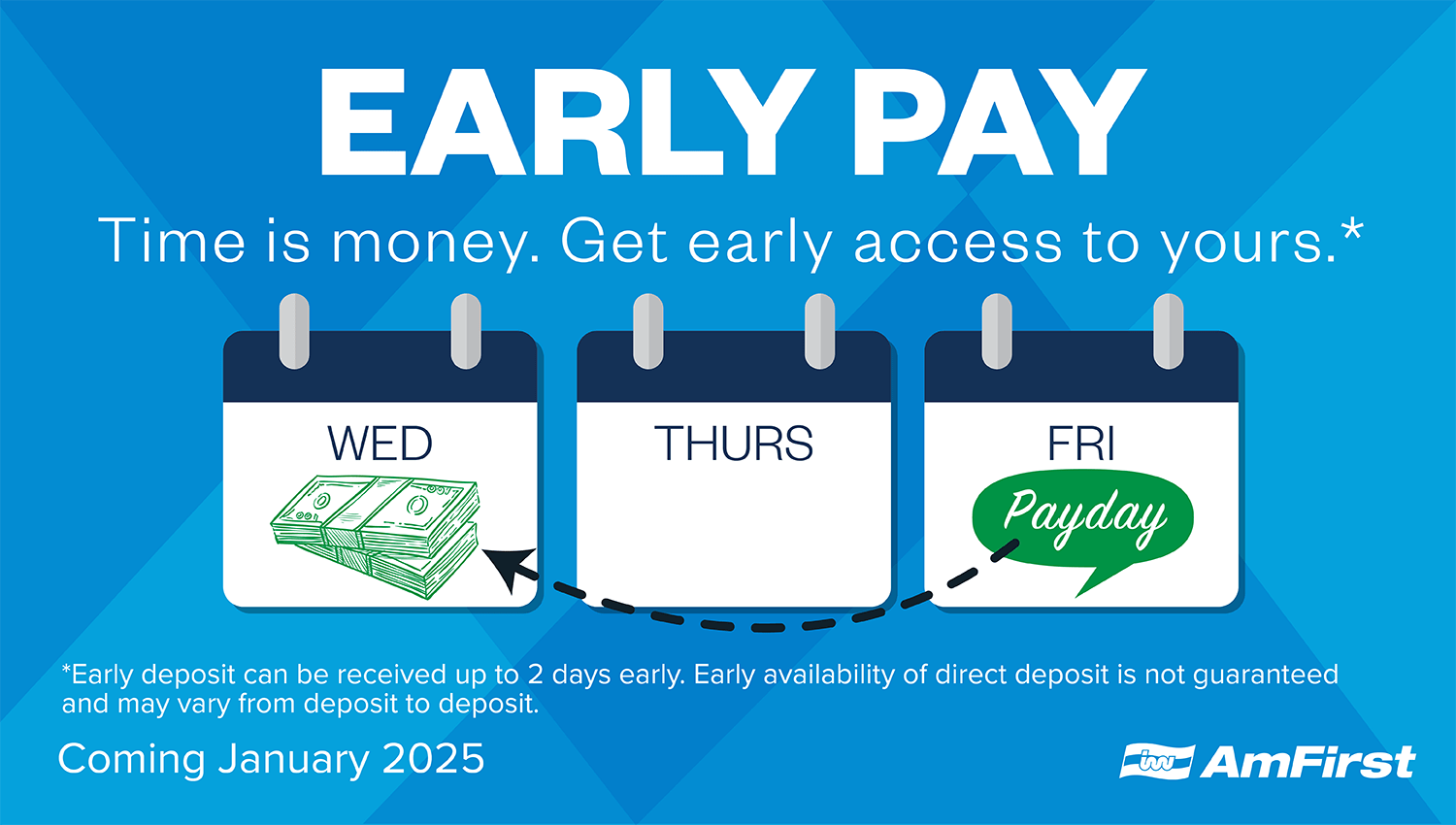 EARLY PAY

Time is money. Get early access to yours.*

WED

THURS

FRI

Payday

*Early deposit can be received up to 2 days early. Early availability of direct deposit is not guaranteed and may vary from deposit to deposit.

Coming January 2025

AmFirst